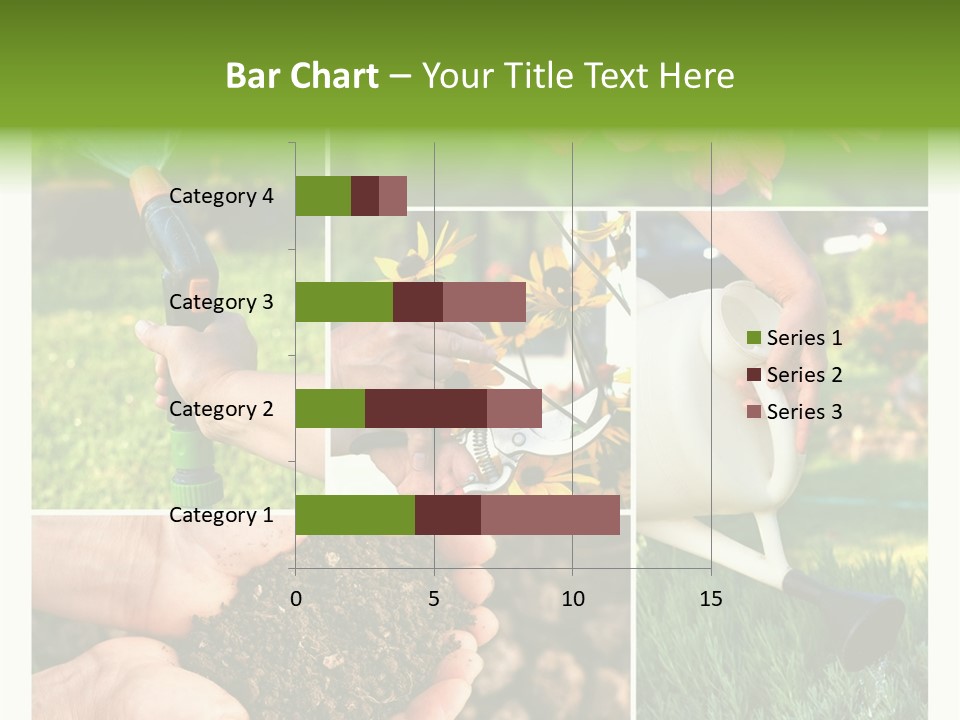 Bar Chart – Your Title Text Here

Category 4
Category 3
Category 2
Category 1

0
5
10
15

Series 1
Series 2
Series 3